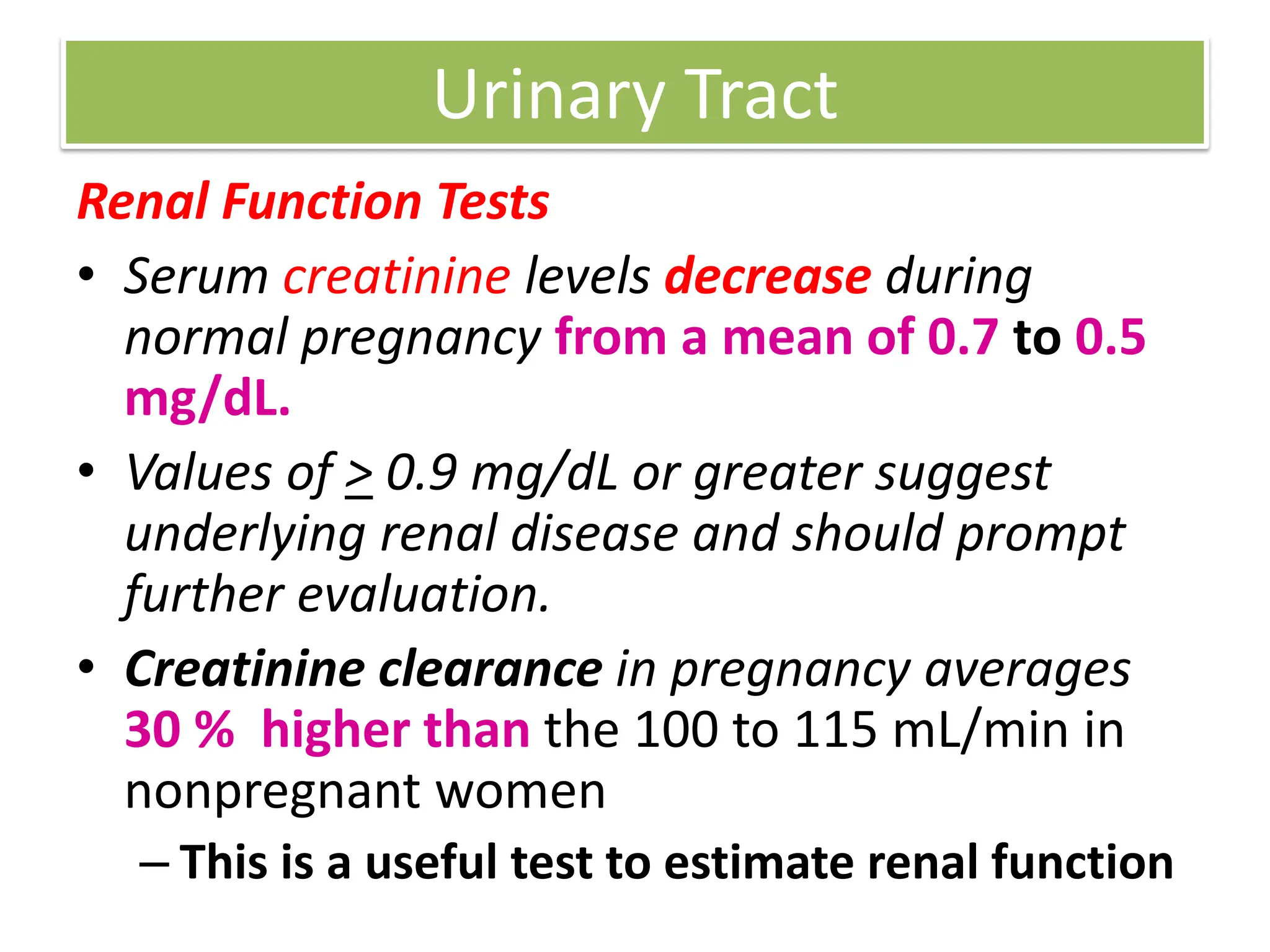 Urinary Tract

Renal Function Tests

• Serum creatinine levels decrease during normal pregnancy from a mean of 0.7 to 0.5 mg/dL.

• Values of $\geq$ 0.9 mg/dL or greater suggest underlying renal disease and should prompt further evaluation.

• Creatinine clearance in pregnancy averages 30 % higher than the 100 to 115 mL/min in nonpregnant women

– This is a useful test to estimate renal function